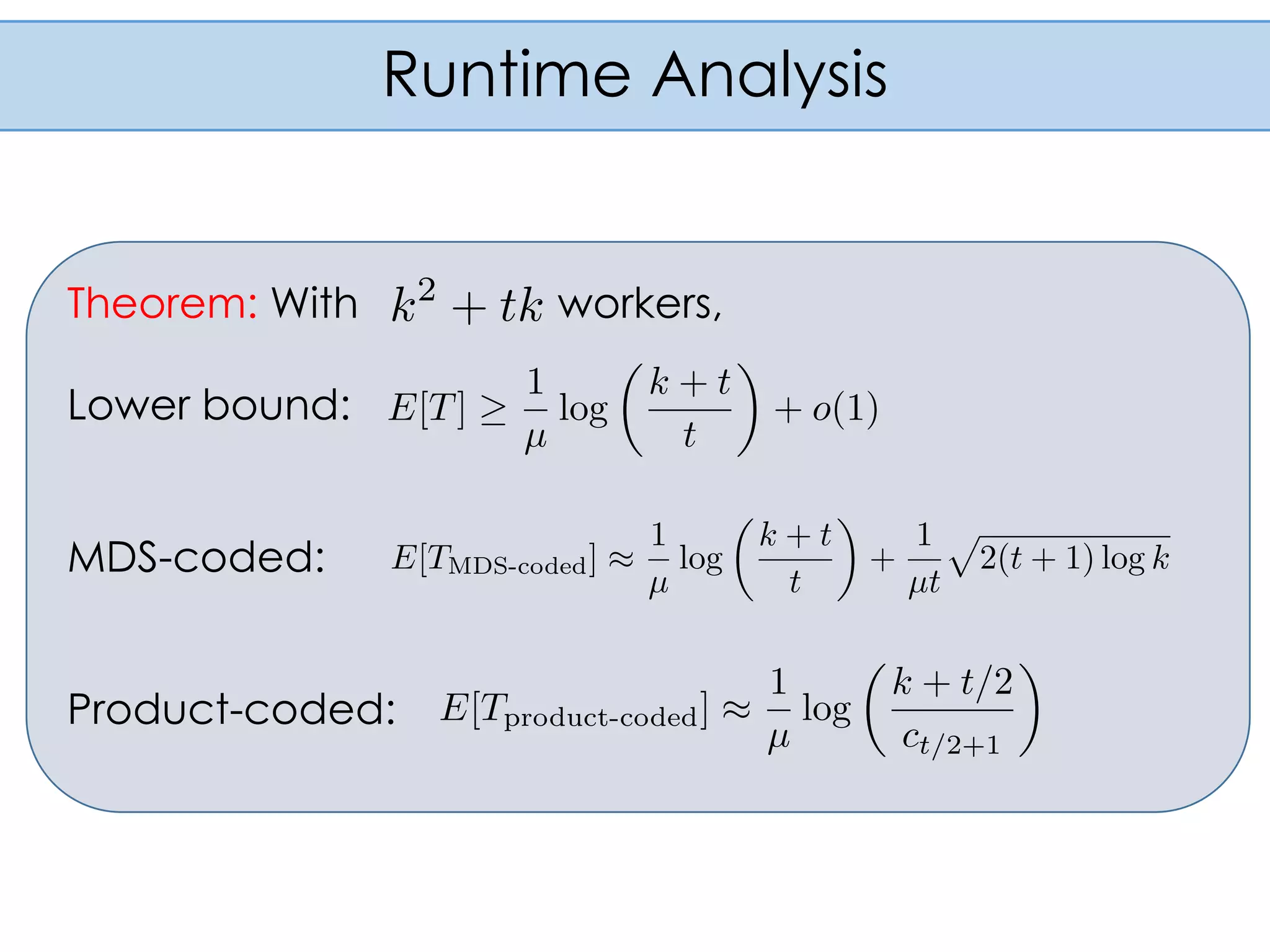 Runtime Analysis

Theorem: With $k^2 + tk$ workers,

Lower bound: $E[T] \geq \frac{1}{\mu} \log\left(\frac{k+t}{t}\right) + o(1)$

MDS-coded: $E[T_{\text{MDS-coded}}] \approx \frac{1}{\mu} \log\left(\frac{k+t}{t}\right) + \frac{1}{\mu t}\sqrt{2(t+1)\log k}$

Product-coded: $E[T_{\text{product-coded}}] \approx \frac{1}{\mu} \log\left(\frac{k+t/2}{c_{t/2+1}}\right)$